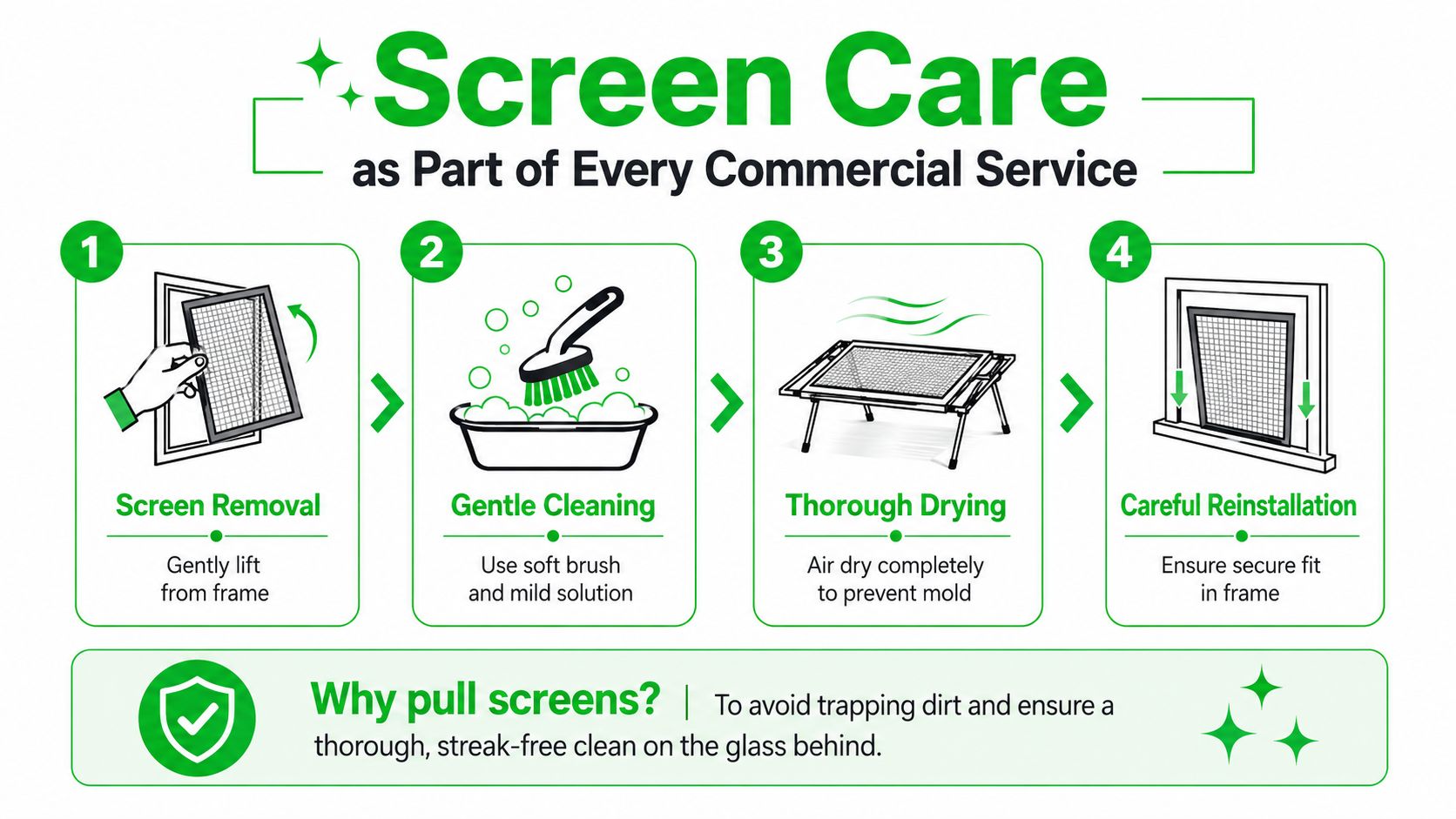 Screen Care
as Part of Every Commercial Service

1
Screen Removal
Gently lift from frame

2
Gentle Cleaning
Use soft brush and mild solution

3
Thorough Drying
Air dry completely to prevent mold

4
Careful Reinstallation
Ensure secure fit in frame

Why pull screens? | To avoid trapping dirt and ensure a thorough, streak-free clean on the glass behind.